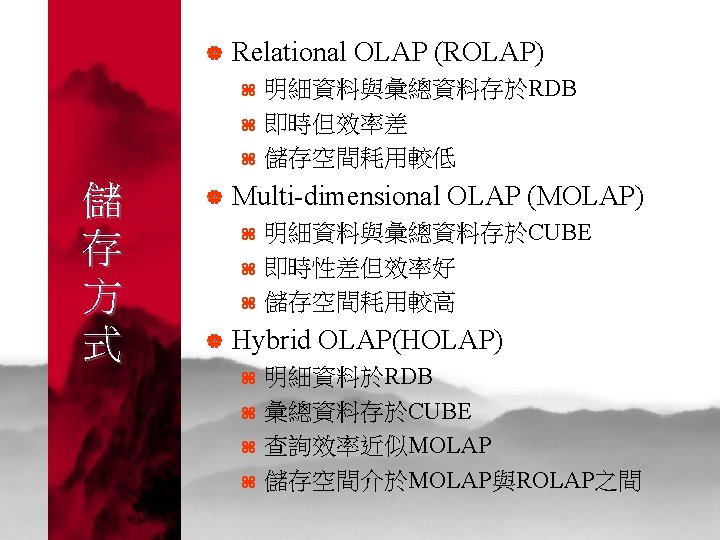 儲存方式

Relational OLAP (ROLAP)
明細資料與彙總資料存於RDB
即時但效率差
儲存空間耗用較低

Multi-dimensional OLAP (MOLAP)
明細資料與彙總資料存於CUBE
即時性差但效率好
儲存空間耗用較高

Hybrid OLAP(HOLAP)
明細資料於RDB
彙總資料存於CUBE
查詢效率近似MOLAP
儲存空間介於MOLAP與ROLAP之間